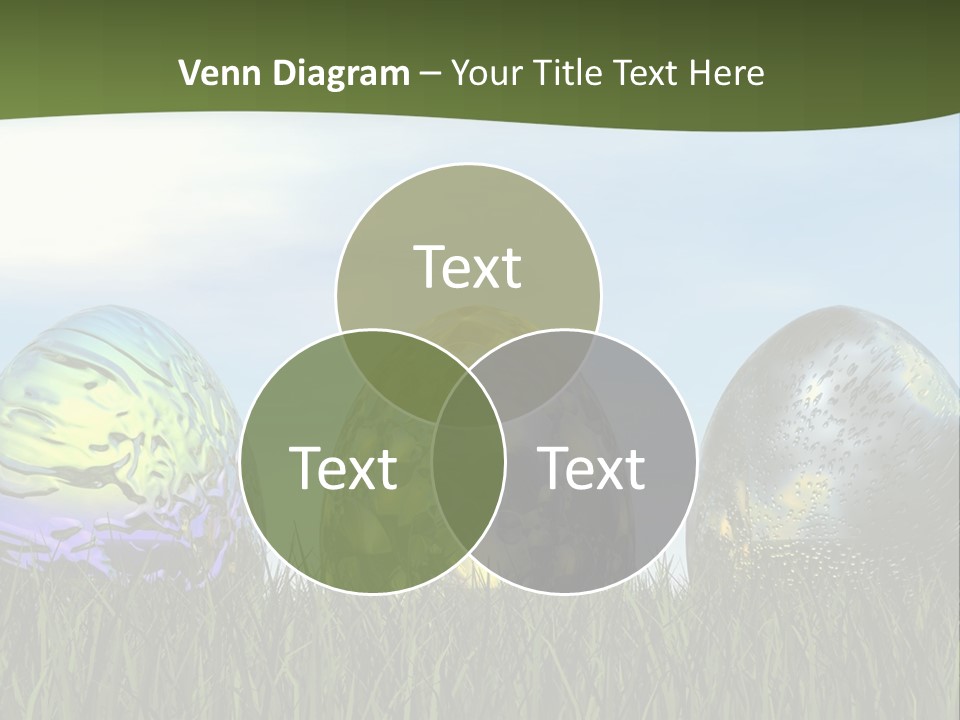 Venn Diagram – Your Title Text Here

Text

Text

Text